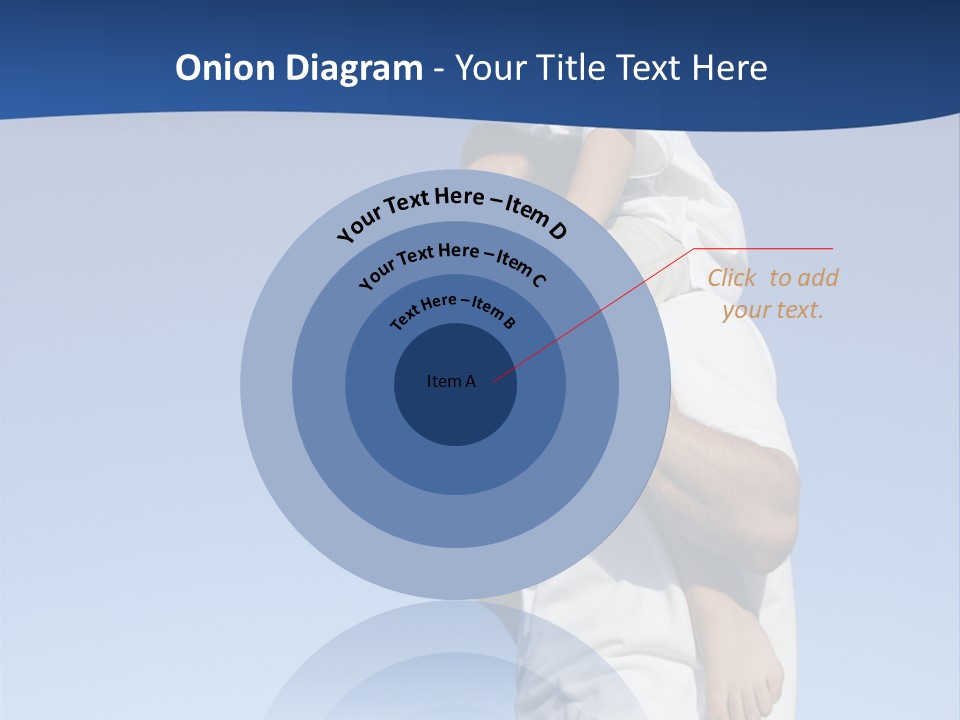 Onion Diagram - Your Title Text Here

Your Text Here – Item D

Your Text Here – Item C

Text Here – Item B

Item A

Click to add your text.